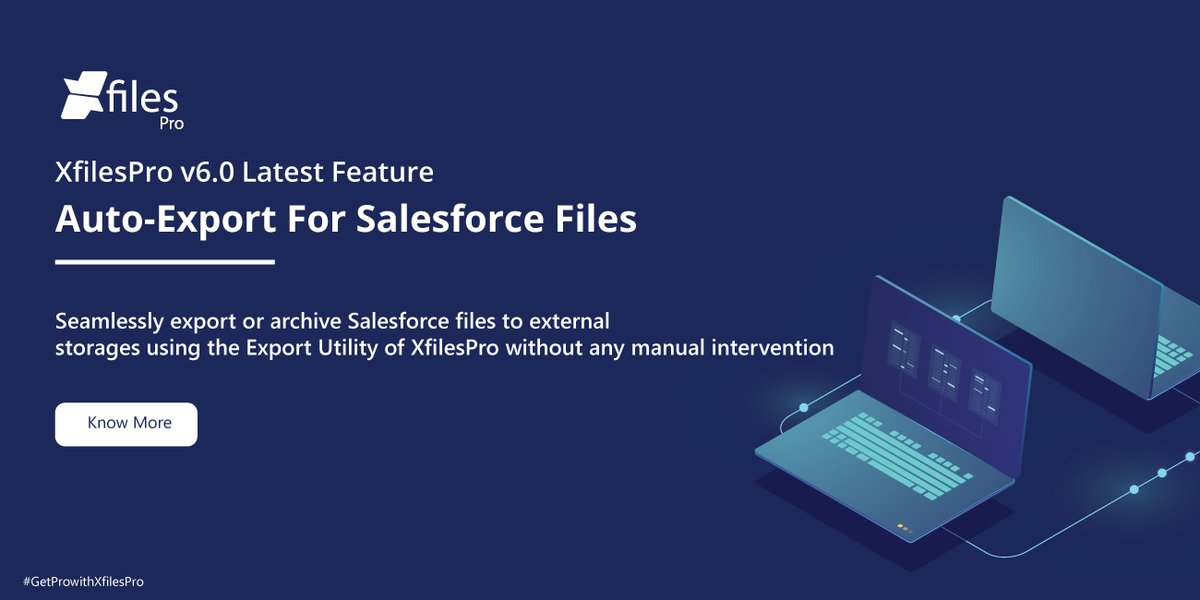 Xfiles Pro

XfilesPro v6.0 Latest Feature

Auto-Export For Salesforce Files

Seamlessly export or archive Salesforce files to external storages using the Export Utility of XfilesPro without any manual intervention

Know More

#GetProwithXfilesPro